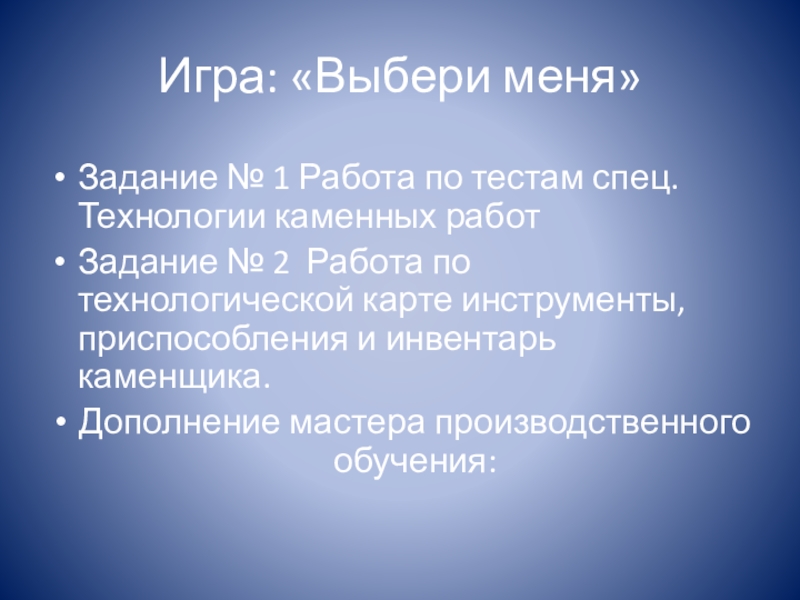 Игра: «Выбери меня»

• Задание № 1 Работа по тестам спец. Технологии каменных работ
• Задание № 2 Работа по технологической карте инструменты, приспособления и инвентарь каменщика.
• Дополнение мастера производственного обучения: